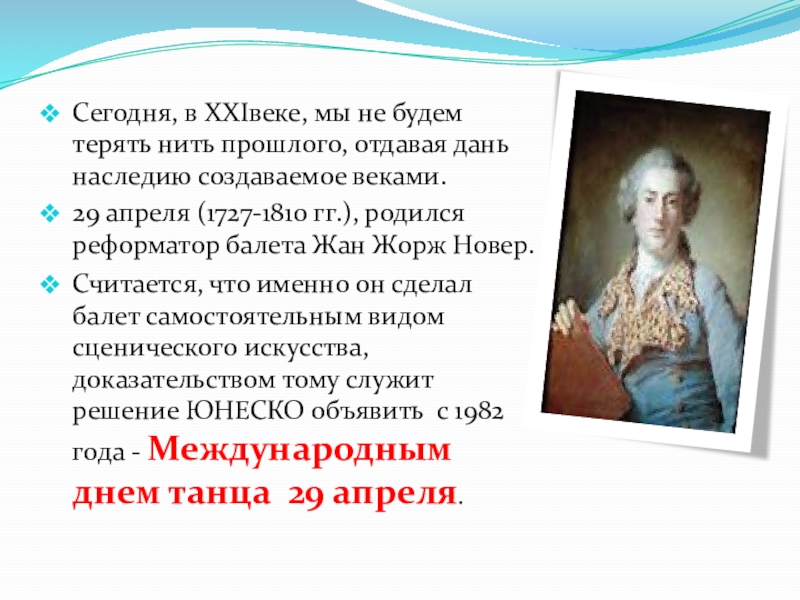 Сегодня, в XXIвеке, мы не будем терять нить прошлого, отдавая дань наследию создаваемое веками.

29 апреля (1727-1810 гг.), родился реформатор балета Жан Жорж Новер.

Считается, что именно он сделал балет самостоятельным видом сценического искусства, доказательством тому служит решение ЮНЕСКО объявить с 1982 года - Международным днем танца 29 апреля.